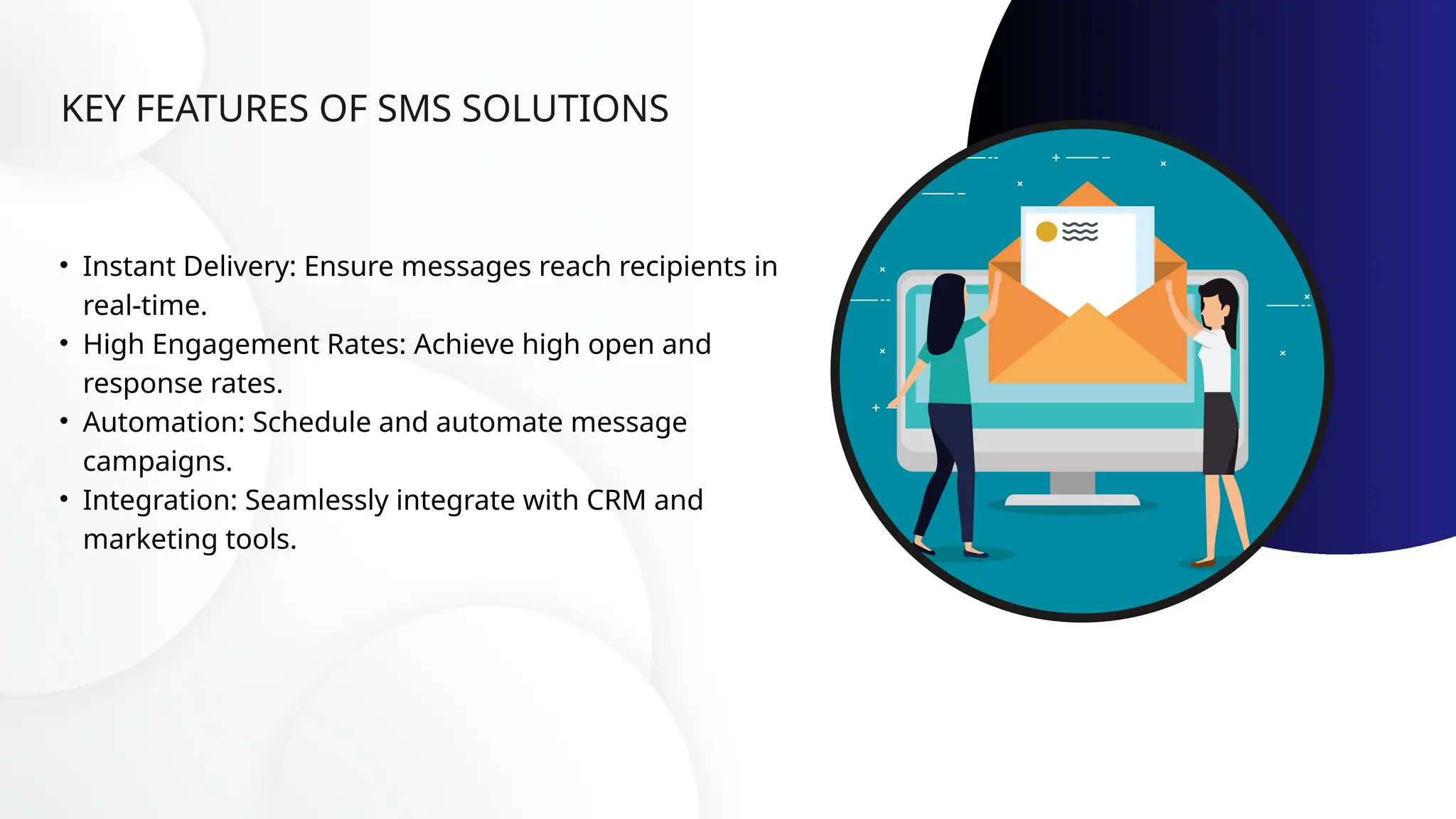 KEY FEATURES OF SMS SOLUTIONS

• Instant Delivery: Ensure messages reach recipients in real-time.
• High Engagement Rates: Achieve high open and response rates.
• Automation: Schedule and automate message campaigns.
• Integration: Seamlessly integrate with CRM and marketing tools.